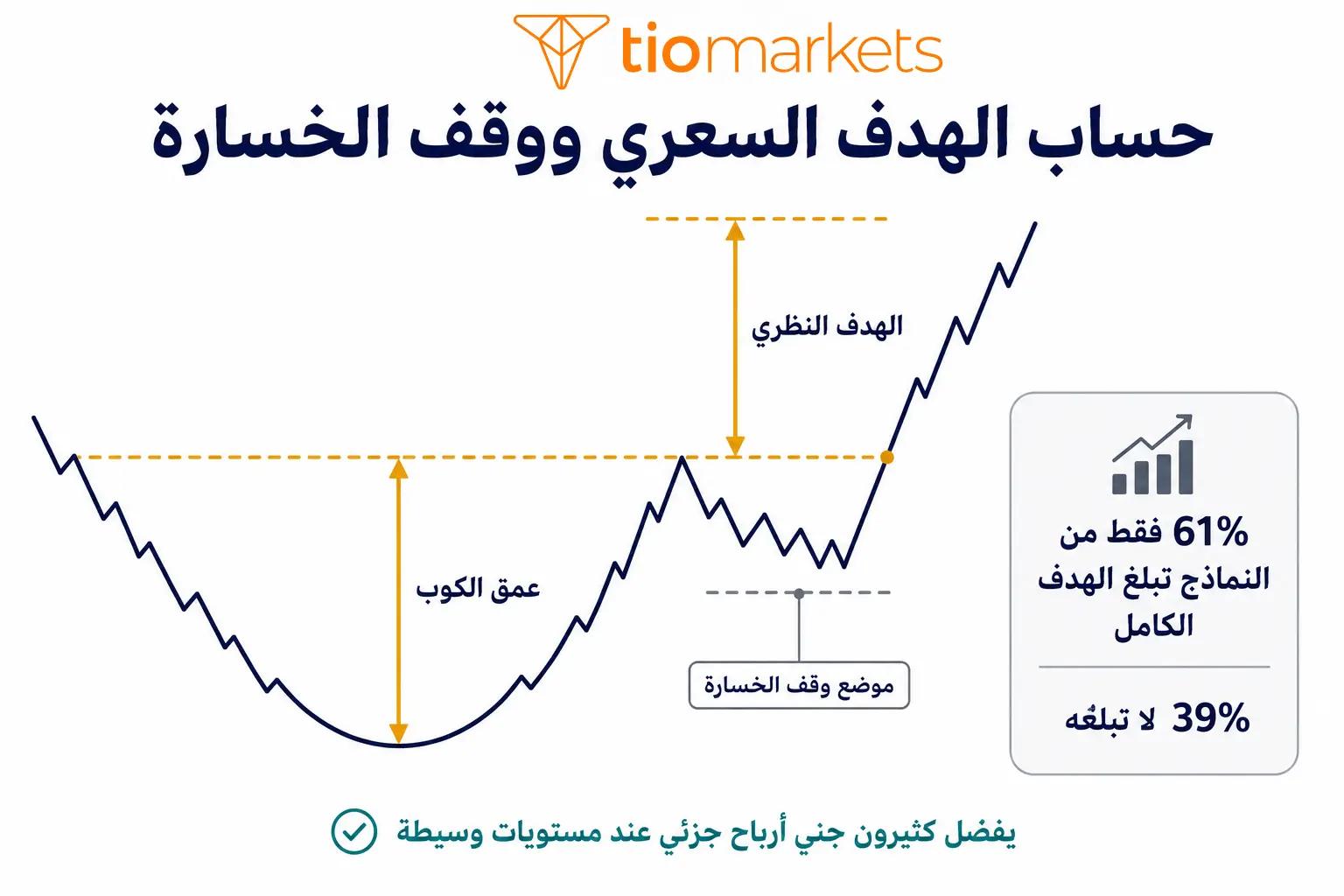 tiomarkets

حساب الهدف السعري ووقف الخسارة

الهدف النظري

عمق الكوب

موضع وقف الخسارة

61% فقط من النماذج تبلغ الهدف الكامل

39% لا تبلغُه

يفضل كثيرون جني أرباح جزئي عند مستويات وسيطة